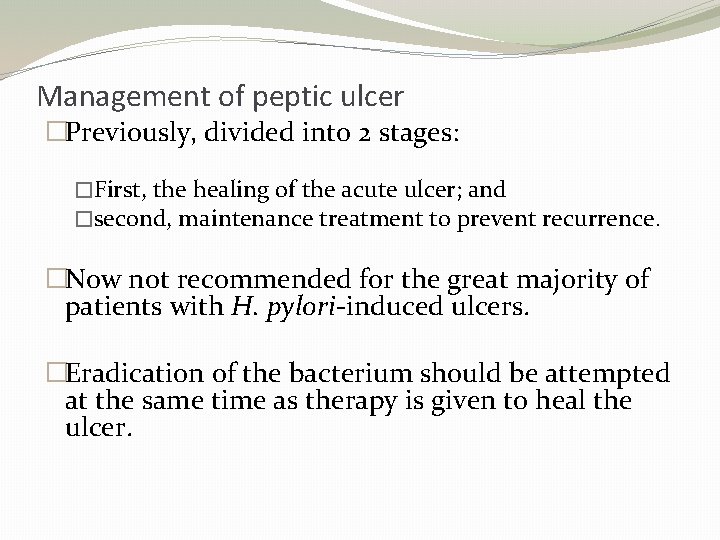 Management of peptic ulcer

□Previously, divided into 2 stages:

□First, the healing of the acute ulcer; and
□second, maintenance treatment to prevent recurrence.

□Now not recommended for the great majority of patients with H. pylori-induced ulcers.

□Eradication of the bacterium should be attempted at the same time as therapy is given to heal the ulcer.